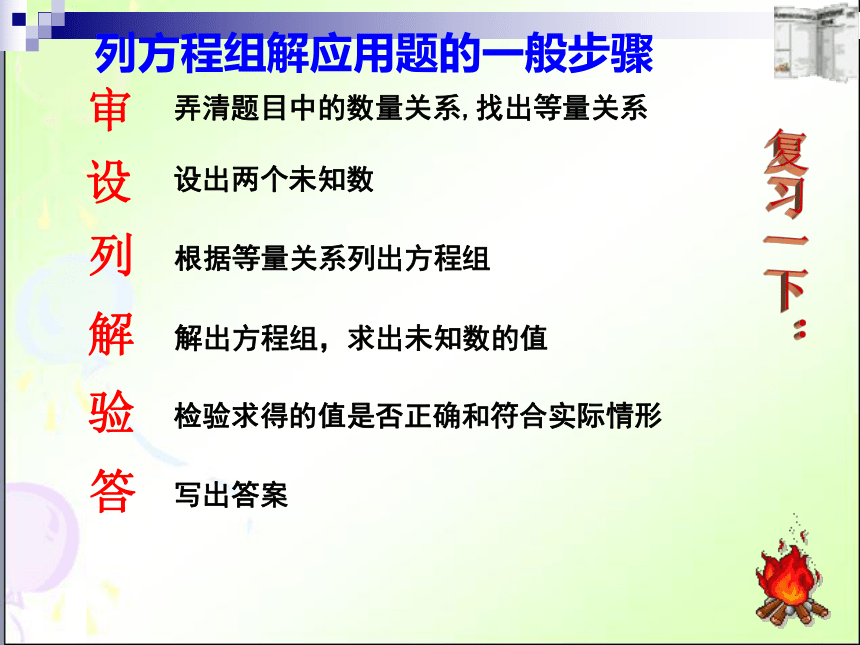 列方程组解应用题的一般步骤

审 弄清题目中的数量关系,找出等量关系

设 设出两个未知数

列 根据等量关系列出方程组

解 解出方程组，求出未知数的值

验 检验求得的值是否正确和符合实际情形

答 写出答案

复习一下：